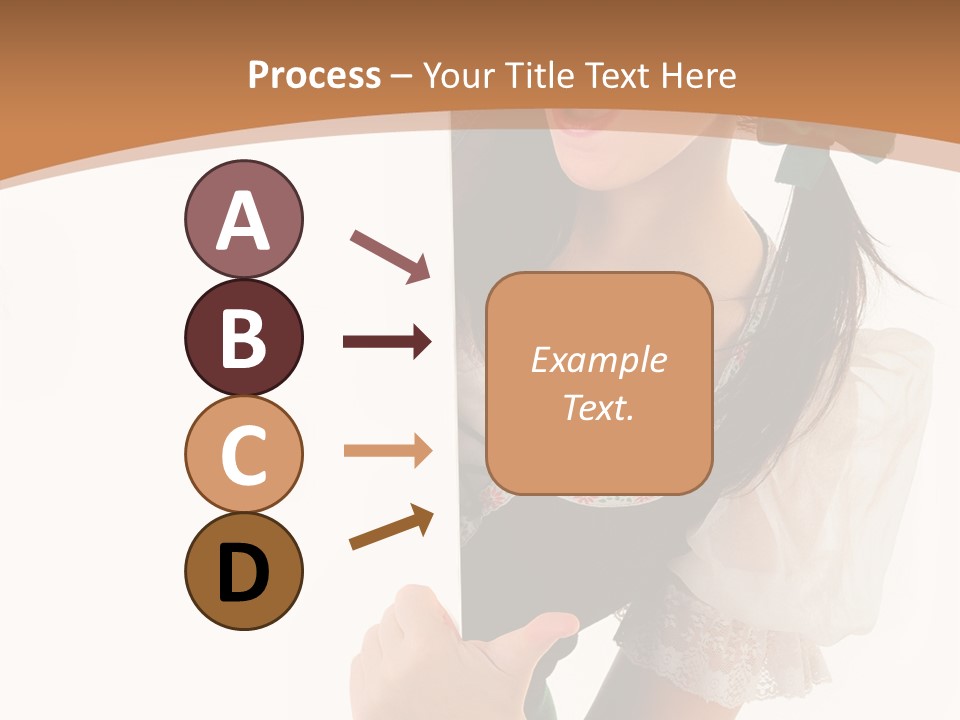 Process – Your Title Text Here

A

B

C

D

Example Text.